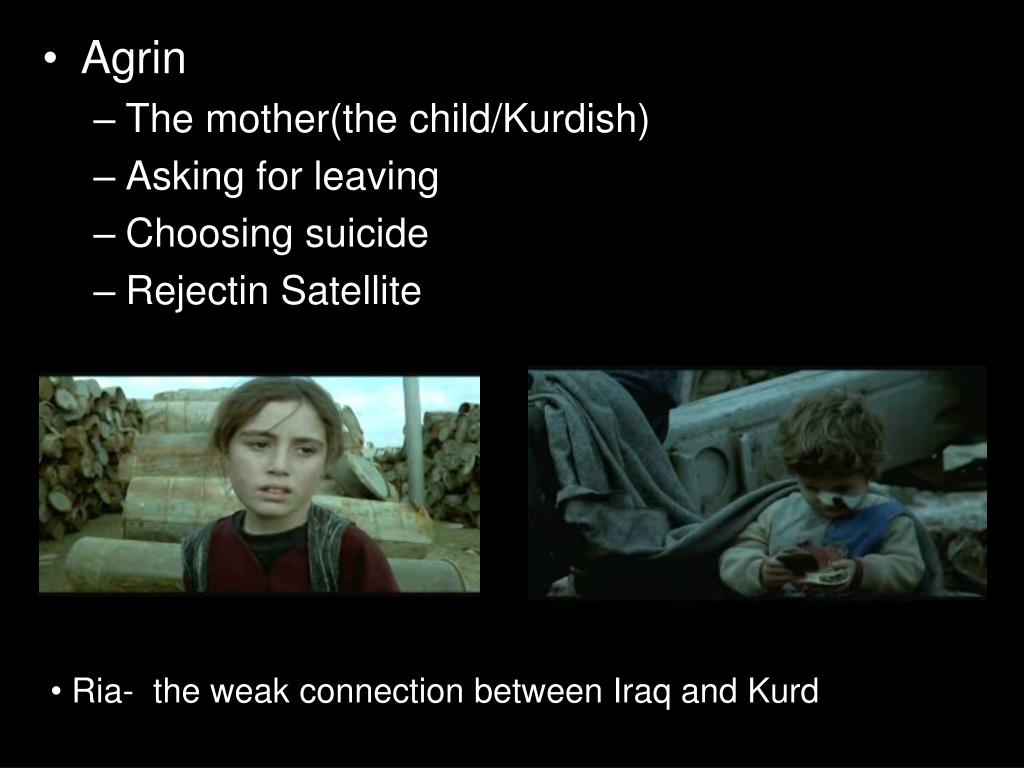 • Agrin
– The mother(the child/Kurdish)
– Asking for leaving
– Choosing suicide
– Rejectin Satellite

• Ria- the weak connection between Iraq and Kurd